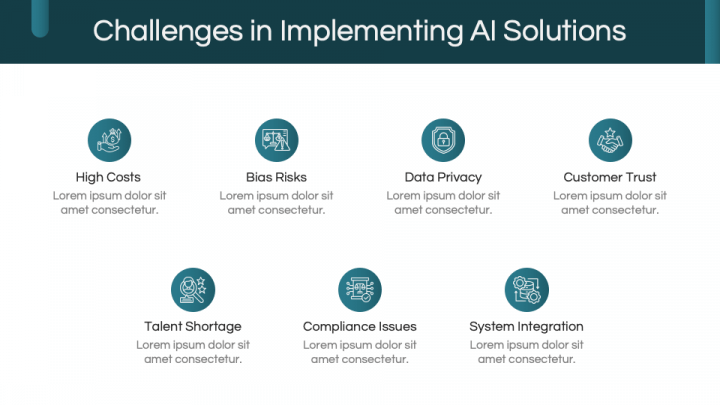 Challenges in Implementing AI Solutions

High Costs
Lorem ipsum dolor sit amet consectetur.

Bias Risks
Lorem ipsum dolor sit amet consectetur.

Data Privacy
Lorem ipsum dolor sit amet consectetur.

Customer Trust
Lorem ipsum dolor sit amet consectetur.

Talent Shortage
Lorem ipsum dolor sit amet consectetur.

Compliance Issues
Lorem ipsum dolor sit amet consectetur.

System Integration
Lorem ipsum dolor sit amet consectetur.